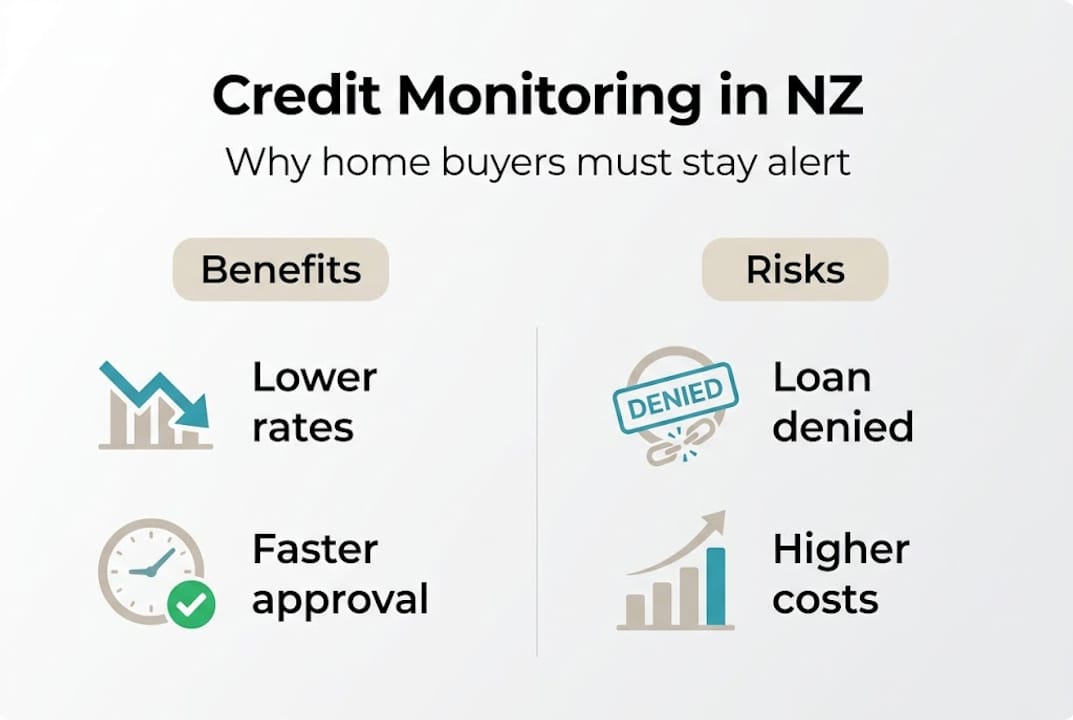 Credit Monitoring in NZ
Why home buyers must stay alert

Benefits

Lower rates

Faster approval

Risks

DENIED

Loan denied

Higher costs